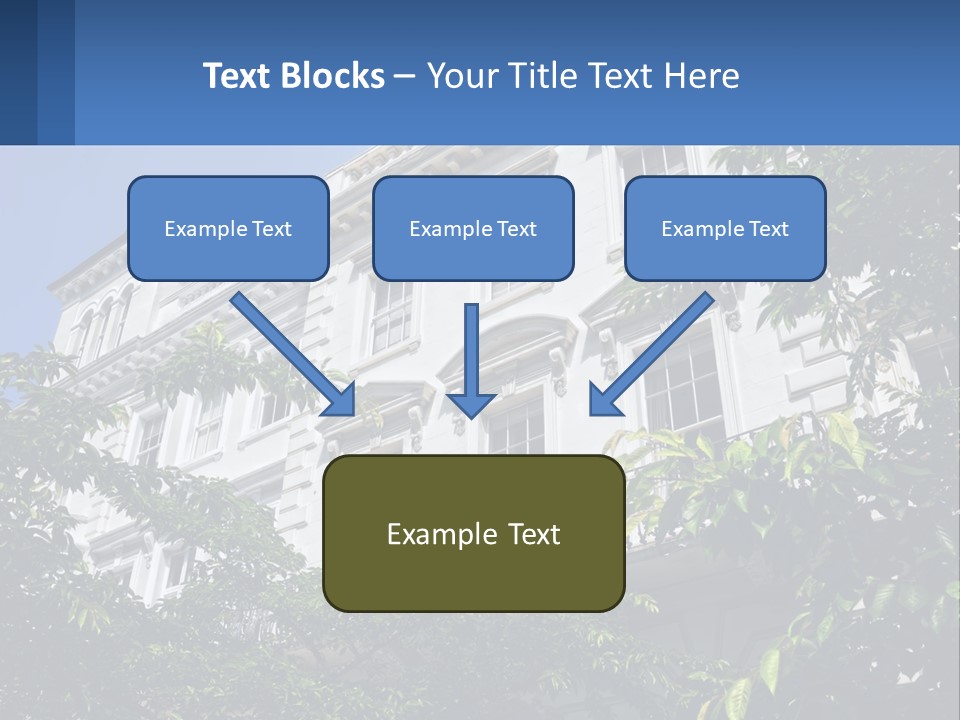 Text Blocks – Your Title Text Here

Example Text

Example Text

Example Text

Example Text